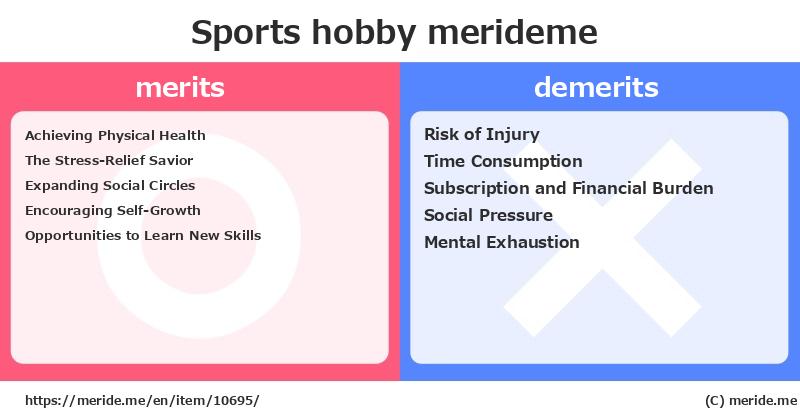 Sports hobby merideme

merits

Achieving Physical Health
The Stress-Relief Savior
Expanding Social Circles
Encouraging Self-Growth
Opportunities to Learn New Skills

demerits

Risk of Injury
Time Consumption
Subscription and Financial Burden
Social Pressure
Mental Exhaustion

https://meride.me/en/item/10695/

(C) meride.me